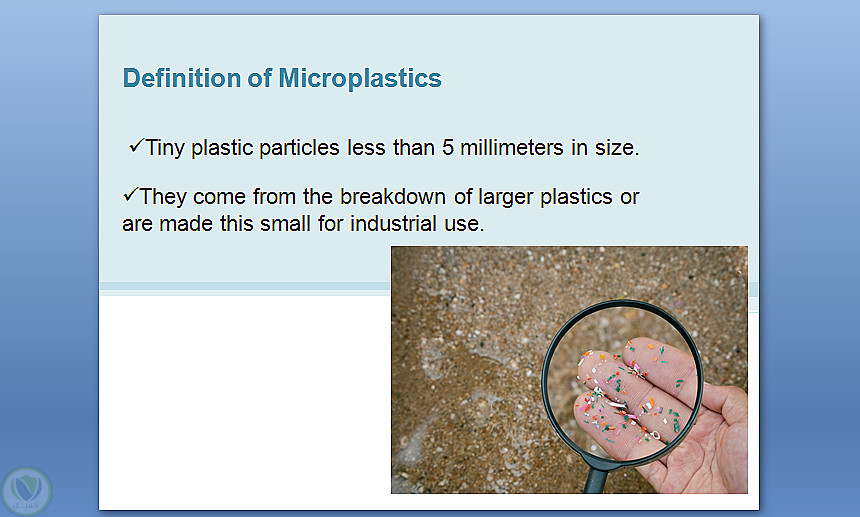 Definition of Microplastics

✓Tiny plastic particles less than 5 millimeters in size.

✓They come from the breakdown of larger plastics or are made this small for industrial use.